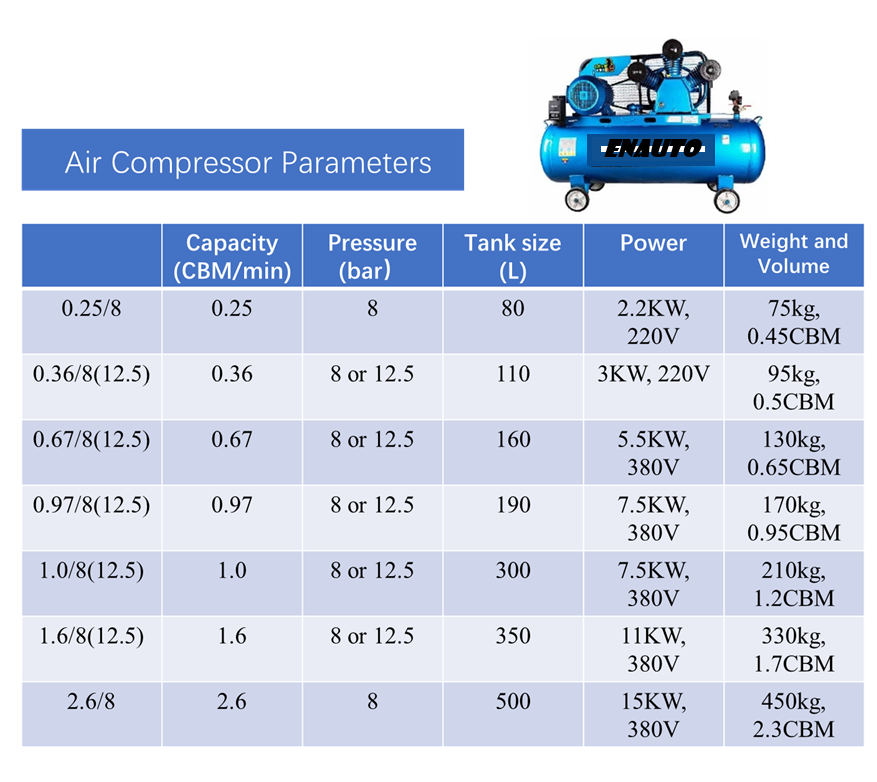 Air Compressor Parameters

ENAUTO

| | Capacity (CBM/min) | Pressure (bar） | Tank size (L) | Power | Weight and Volume |
|---|---|---|---|---|---|
| 0.25/8 | 0.25 | 8 | 80 | 2.2KW, 220V | 75kg, 0.45CBM |
| 0.36/8(12.5) | 0.36 | 8 or 12.5 | 110 | 3KW, 220V | 95kg, 0.5CBM |
| 0.67/8(12.5) | 0.67 | 8 or 12.5 | 160 | 5.5KW, 380V | 130kg, 0.65CBM |
| 0.97/8(12.5) | 0.97 | 8 or 12.5 | 190 | 7.5KW, 380V | 170kg, 0.95CBM |
| 1.0/8(12.5) | 1.0 | 8 or 12.5 | 300 | 7.5KW, 380V | 210kg, 1.2CBM |
| 1.6/8(12.5) | 1.6 | 8 or 12.5 | 350 | 11KW, 380V | 330kg, 1.7CBM |
| 2.6/8 | 2.6 | 8 | 500 | 15KW, 380V | 450kg, 2.3CBM |